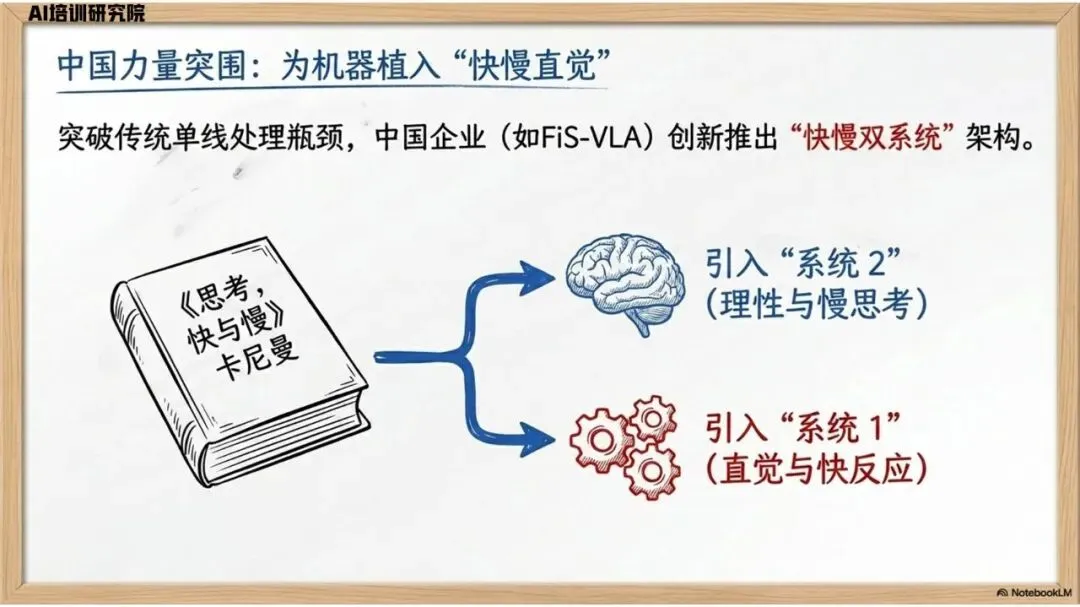 AI培训研究院

中国力量突围：为机器植入“快慢直觉”

突破传统单线处理瓶颈，中国企业（如FiS-VLA）创新推出“快慢双系统”架构。

《思考，快与慢》卡尼曼

引入“系统 2”（理性与慢思考）

引入“系统 1”（直觉与快反应）

NotebookLM